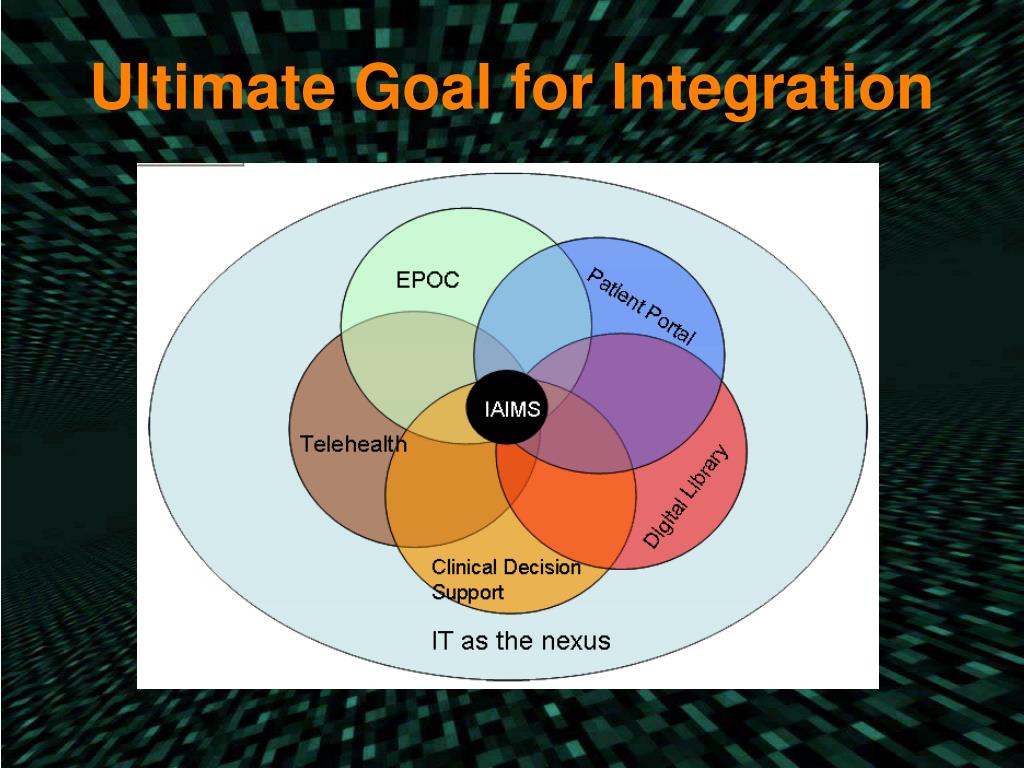 Ultimate Goal for Integration

EPOC

Patient Portal

IAIMS

Telehealth

Digital Library

Clinical Decision Support

IT as the nexus